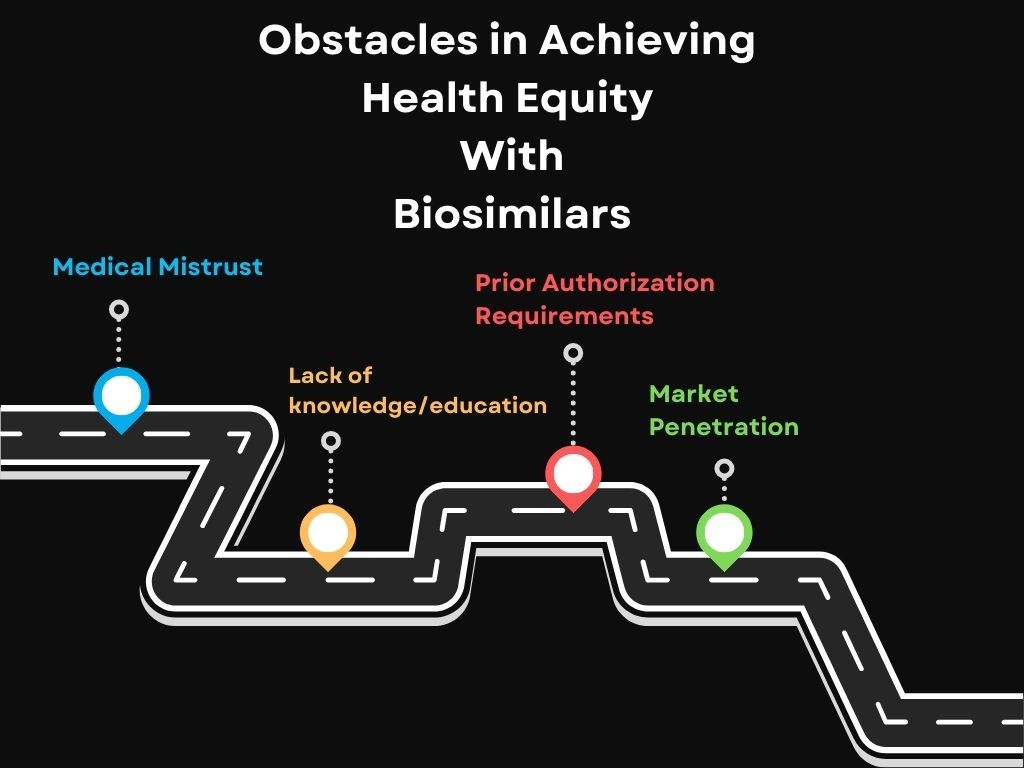 Obstacles in Achieving Health Equity With Biosimilars

Medical Mistrust

Lack of knowledge/education

Prior Authorization Requirements

Market Penetration